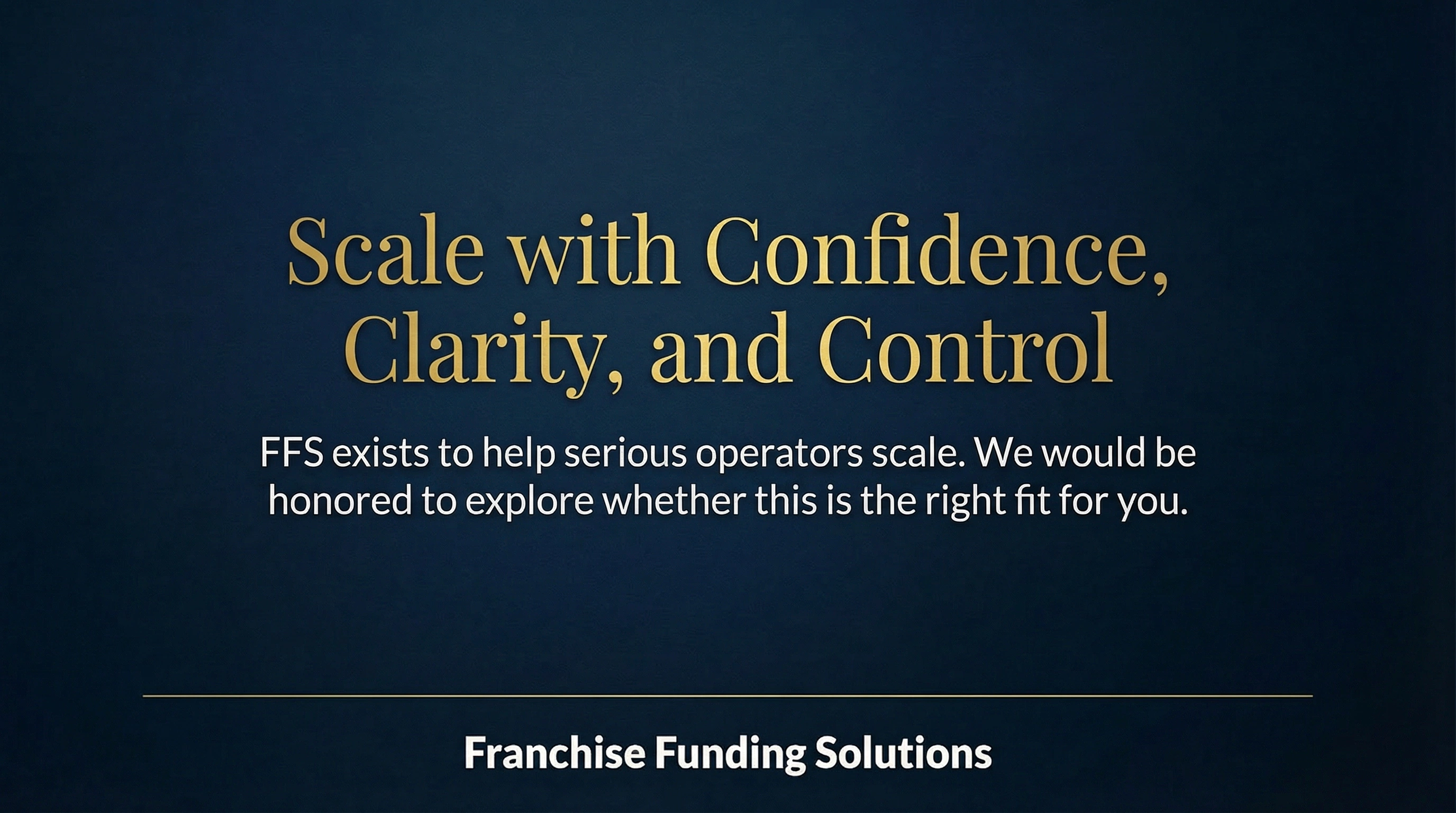 Scale with Confidence, Clarity, and Control

FFS exists to help serious operators scale. We would be honored to explore whether this is the right fit for you.

Franchise Funding Solutions